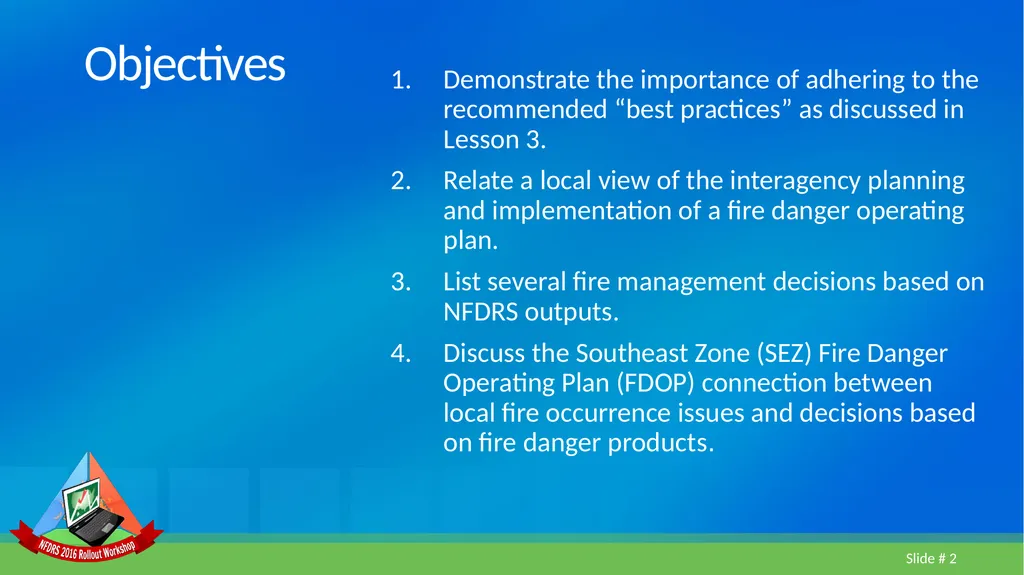 Objectives

1. Demonstrate the importance of adhering to the recommended “best practices” as discussed in Lesson 3.

2. Relate a local view of the interagency planning and implementation of a fire danger operating plan.

3. List several fire management decisions based on NFDRS outputs.

4. Discuss the Southeast Zone (SEZ) Fire Danger Operating Plan (FDOP) connection between local fire occurrence issues and decisions based on fire danger products.

NFDRS 2016 Rollout Workshop

Slide # 2